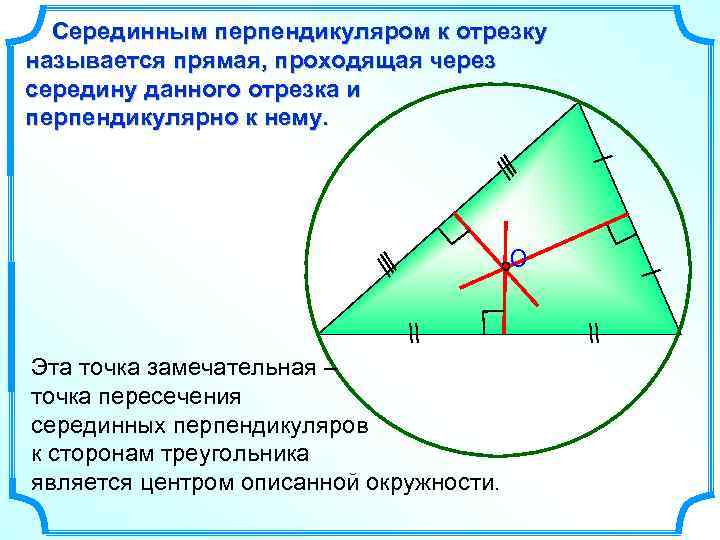 Серединным перпендикуляром к отрезку называется прямая, проходящая через середину данного отрезка и перпендикулярно к нему.

O

Эта точка замечательная – точка пересечения серединных перпендикуляров к сторонам треугольника является центром описанной окружности.